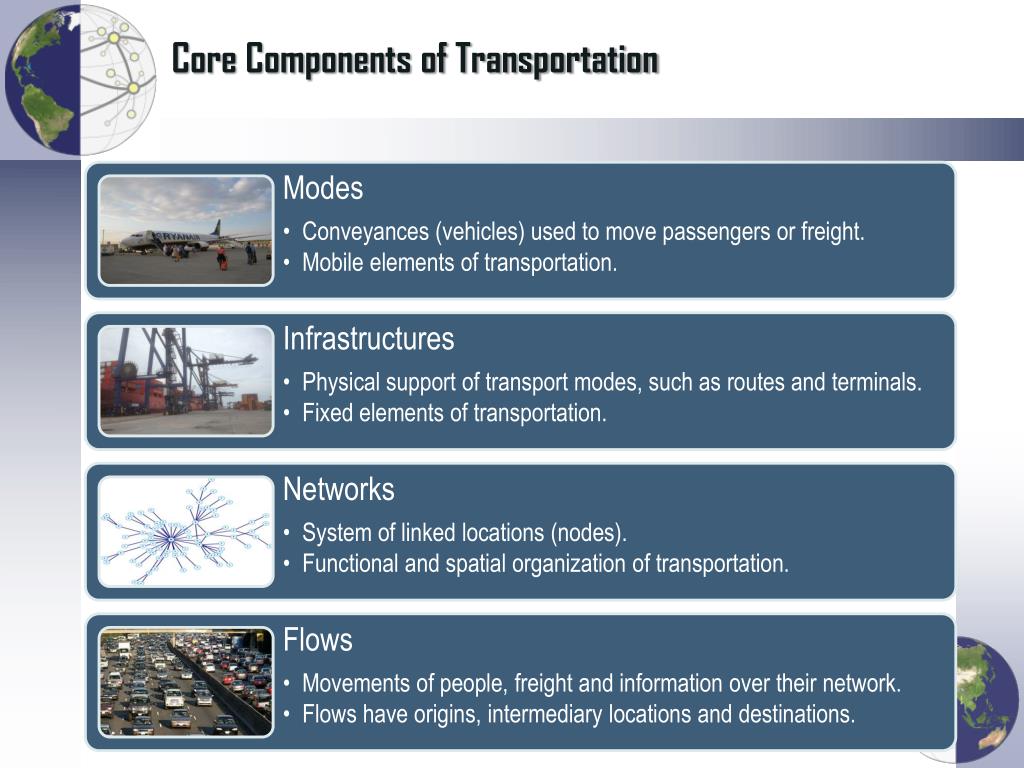 Core Components of Transportation

RYANAIR

Modes

• Conveyances (vehicles) used to move passengers or freight.
• Mobile elements of transportation.

Infrastructures

• Physical support of transport modes, such as routes and terminals.
• Fixed elements of transportation.

Networks

• System of linked locations (nodes).
• Functional and spatial organization of transportation.

Flows

• Movements of people, freight and information over their network.
• Flows have origins, intermediary locations and destinations.